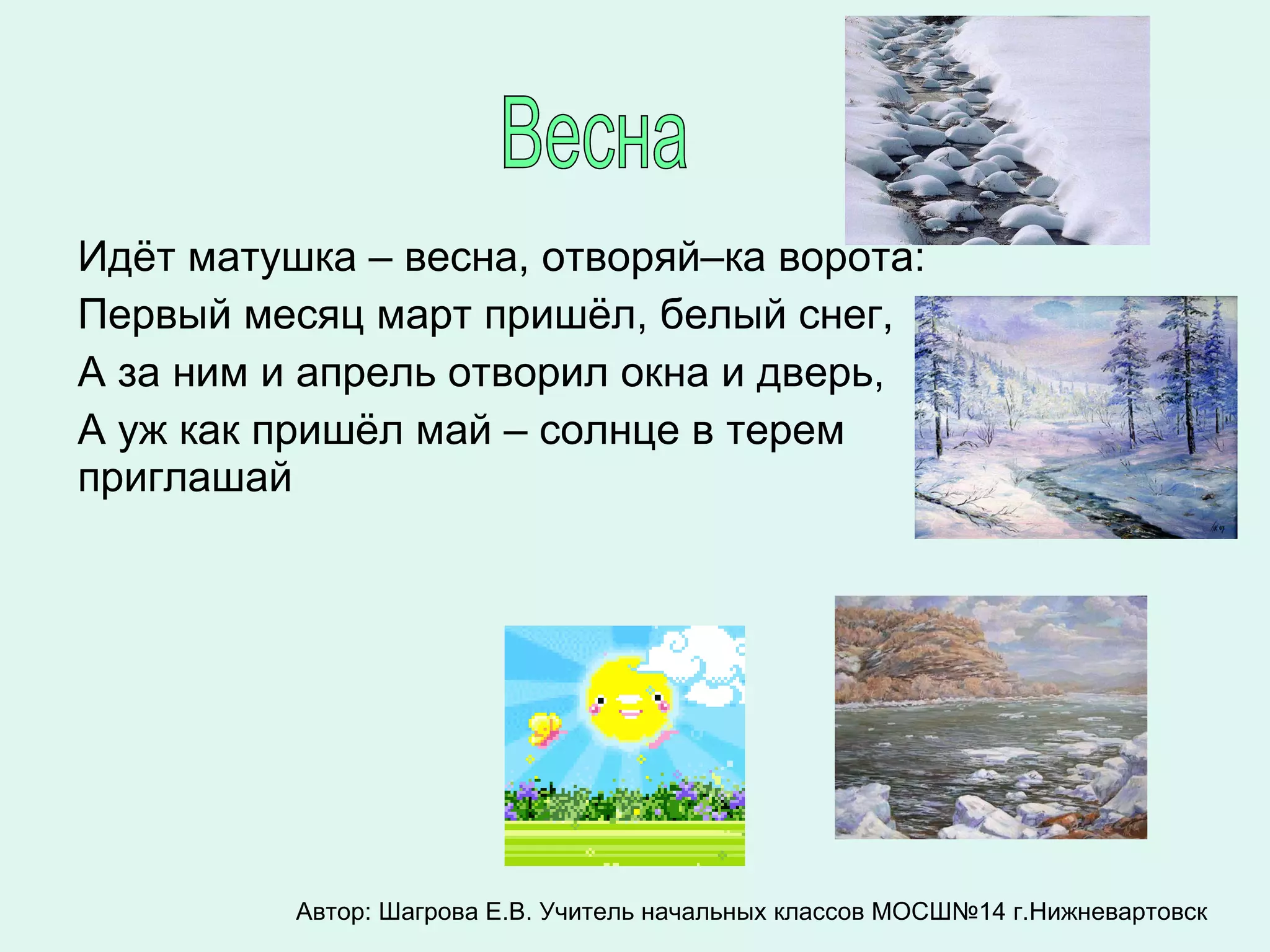 Весна

Идёт матушка – весна, отворяй–ка ворота:

Первый месяц март пришёл, белый снег,

А за ним и апрель отворил окна и дверь,

А уж как пришёл май – солнце в терем приглашай

Автор: Шагрова Е.В. Учитель начальных классов МОСШ№14 г.Нижневартовск